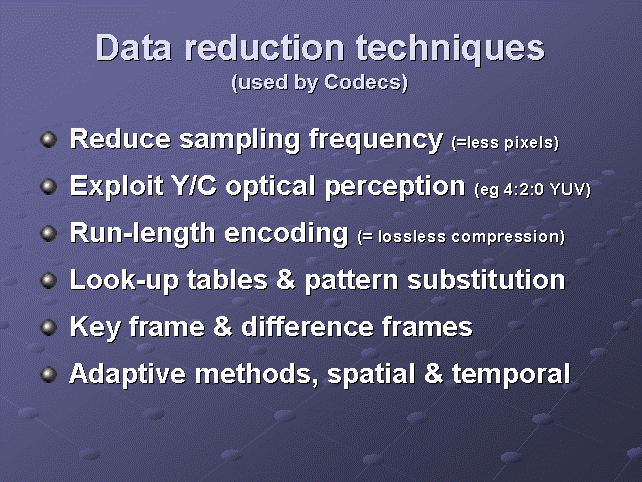 Data reduction techniques
(used by Codecs)

- Reduce sampling frequency (=less pixels)
- Exploit Y/C optical perception (eg 4:2:0 YUV)
- Run-length encoding (= lossless compression)
- Look-up tables & pattern substitution
- Key frame & difference frames
- Adaptive methods, spatial & temporal